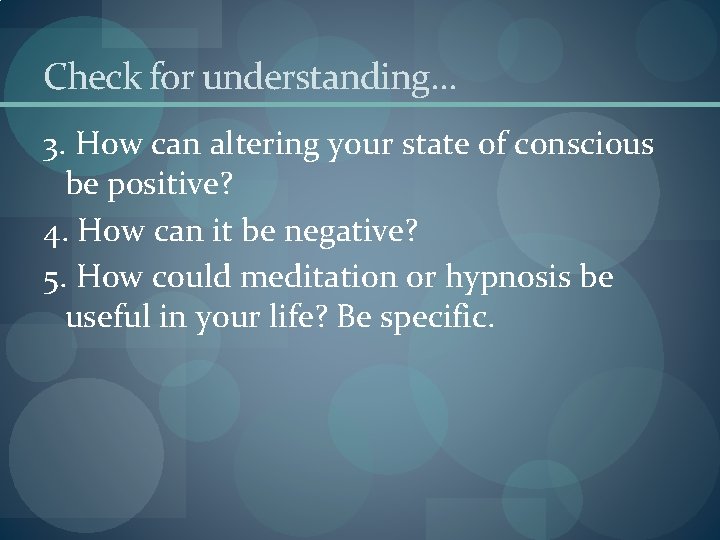 Check for understanding…

3. How can altering your state of conscious be positive?

4. How can it be negative?

5. How could meditation or hypnosis be useful in your life? Be specific.